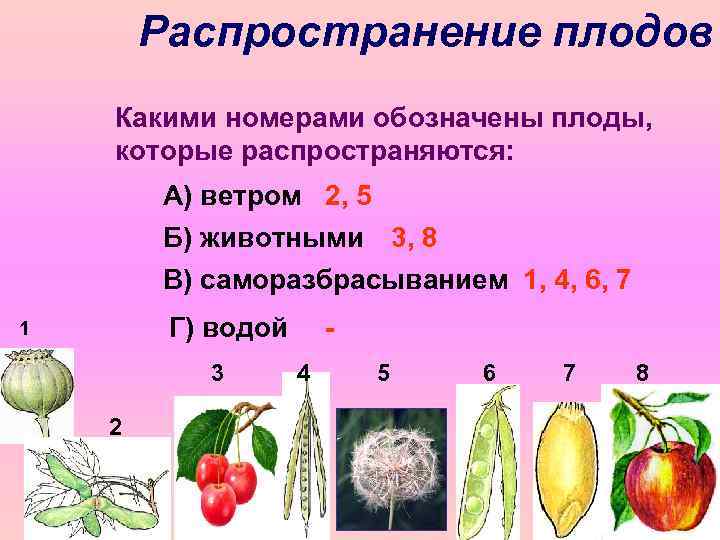 Распространение плодов

Какими номерами обозначены плоды, которые распространяются:

А) ветром 2, 5

Б) животными 3, 8

В) саморазбрасыванием 1, 4, 6, 7

Г) водой -

1

2

3

4

5

6

7

8